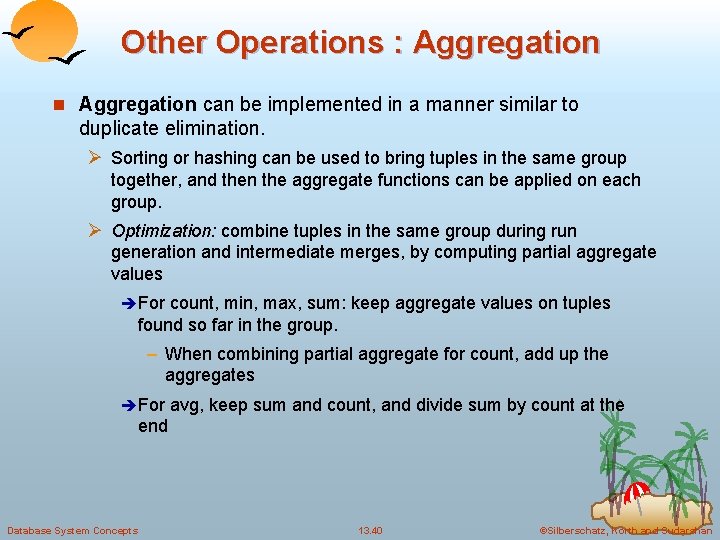 Other Operations : Aggregation

Aggregation can be implemented in a manner similar to duplicate elimination.

Sorting or hashing can be used to bring tuples in the same group together, and then the aggregate functions can be applied on each group.

Optimization: combine tuples in the same group during run generation and intermediate merges, by computing partial aggregate values

For count, min, max, sum: keep aggregate values on tuples found so far in the group.

– When combining partial aggregate for count, add up the aggregates

For avg, keep sum and count, and divide sum by count at the end

Database System Concepts
13.40
©Silberschatz, Korth and Sudarshan